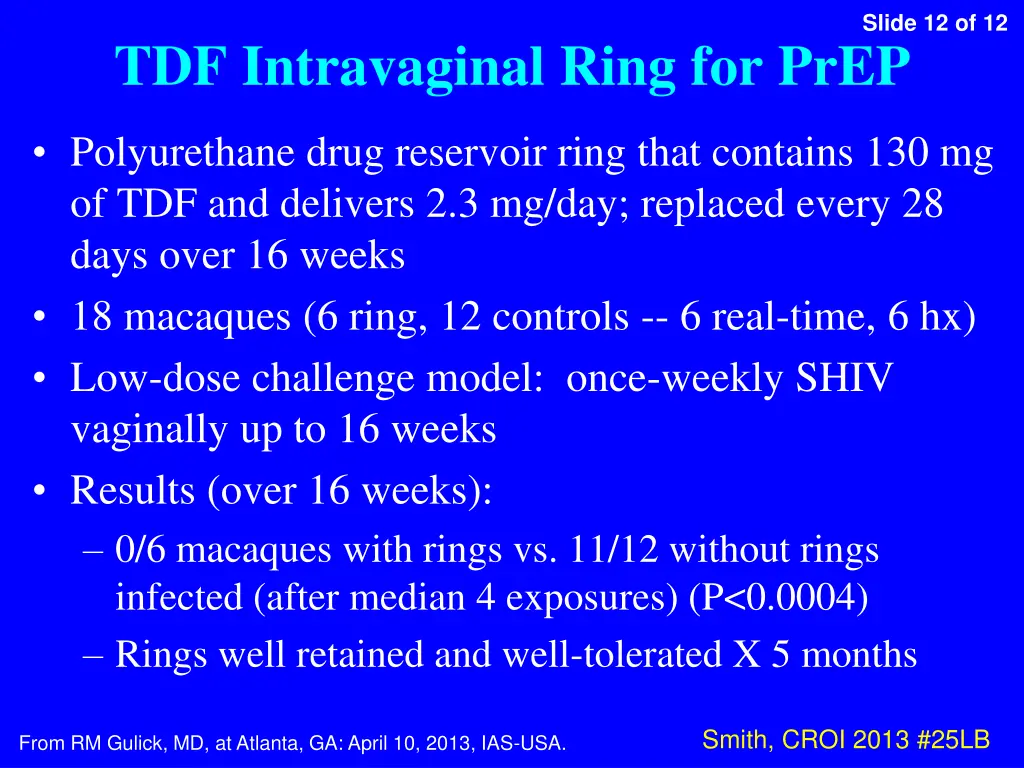 Slide 12 of 12

TDF Intravaginal Ring for PrEP

• Polyurethane drug reservoir ring that contains 130 mg of TDF and delivers 2.3 mg/day; replaced every 28 days over 16 weeks
• 18 macaques (6 ring, 12 controls -- 6 real-time, 6 hx)
• Low-dose challenge model: once-weekly SHIV vaginally up to 16 weeks
• Results (over 16 weeks):
– 0/6 macaques with rings vs. 11/12 without rings infected (after median 4 exposures) (P<0.0004)
– Rings well retained and well-tolerated X 5 months

From RM Gulick, MD, at Atlanta, GA: April 10, 2013, IAS-USA.

Smith, CROI 2013 #25LB